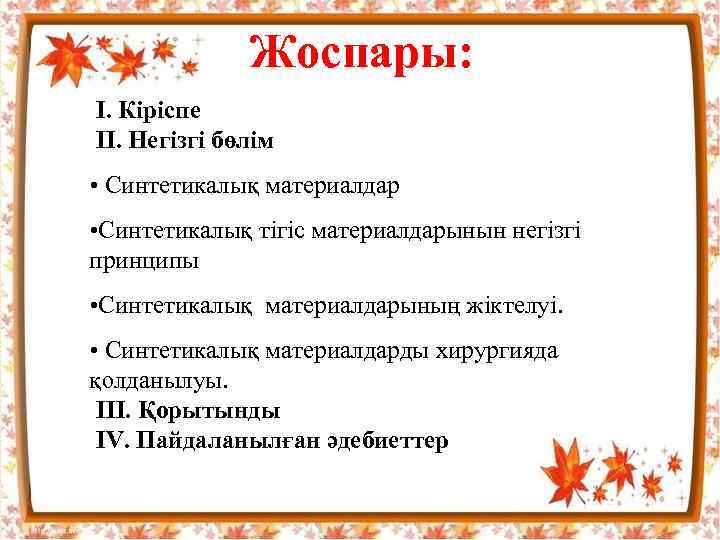 Жоспары:

I. Кіріспе
II. Негізгі бөлім

• Синтетикалық материалдар

•Синтетикалық тігіс материалдарынын негізгі принципы

•Синтетикалық материалдарының жіктелуі.

• Синтетикалық материалдарды хирургияда қолданылуы.
III. Қорытынды
IV. Пайдаланылған әдебиеттер